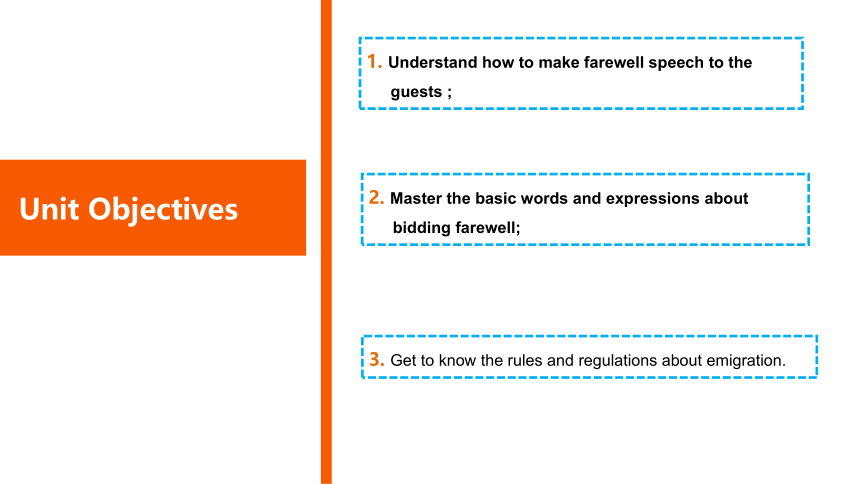 Unit Objectives

1. Understand how to make farewell speech to the guests ;

2. Master the basic words and expressions about bidding farewell;

3. Get to know the rules and regulations about emigration.